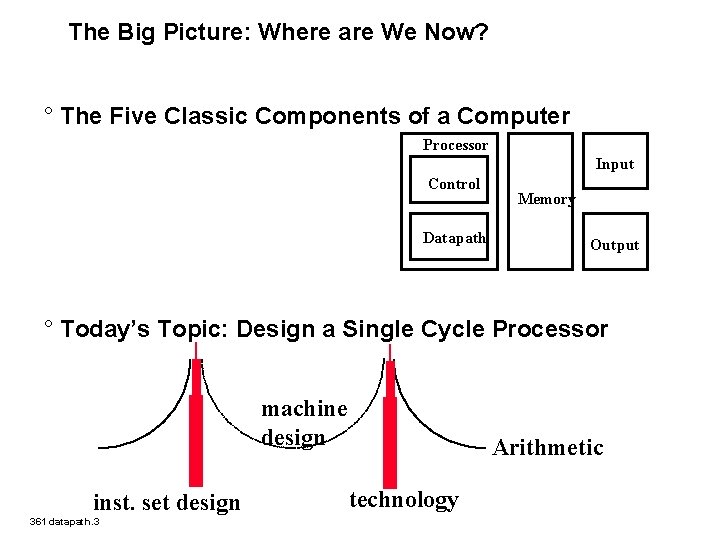 The Big Picture: Where are We Now?

° The Five Classic Components of a Computer

Processor

Control

Datapath

Memory

Input

Output

° Today's Topic: Design a Single Cycle Processor

machine design

Arithmetic

inst. set design

technology

361 datapath.3